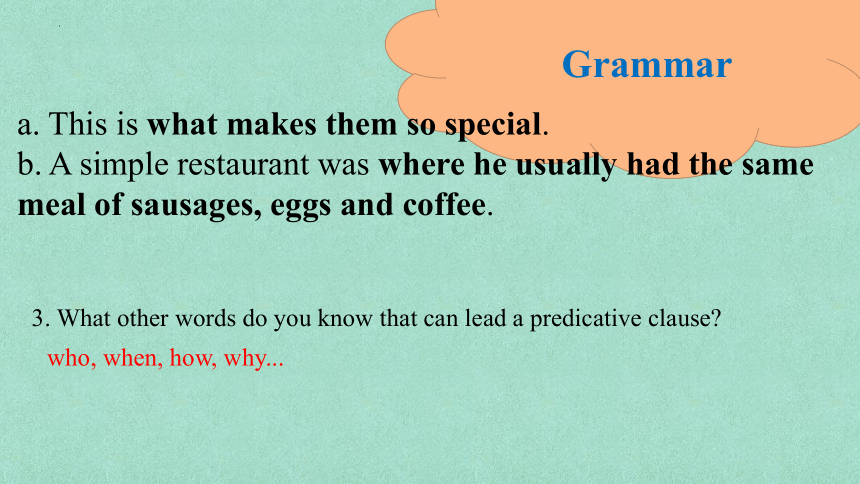 Grammar

a. This is what makes them so special.
b. A simple restaurant was where he usually had the same meal of sausages, eggs and coffee.

3. What other words do you know that can lead a predicative clause?
who, when, how, why...